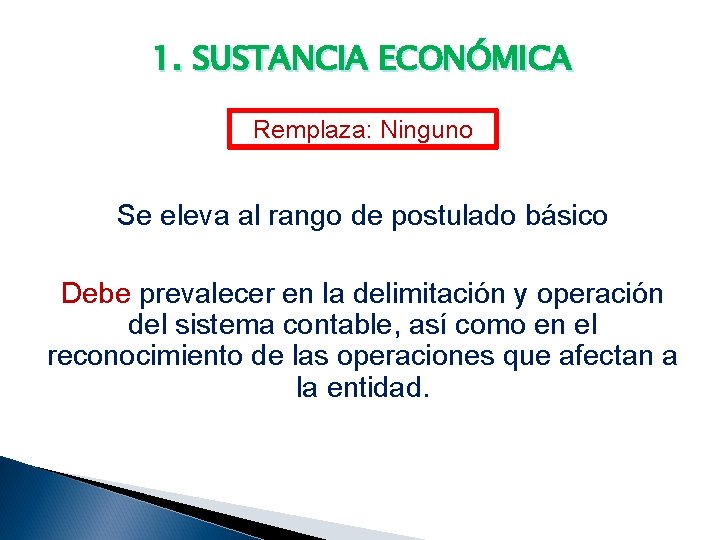 1. SUSTANCIA ECONÓMICA

Remplaza: Ninguno

Se eleva al rango de postulado básico

Debe prevalecer en la delimitación y operación del sistema contable, así como en el reconocimiento de las operaciones que afectan a la entidad.